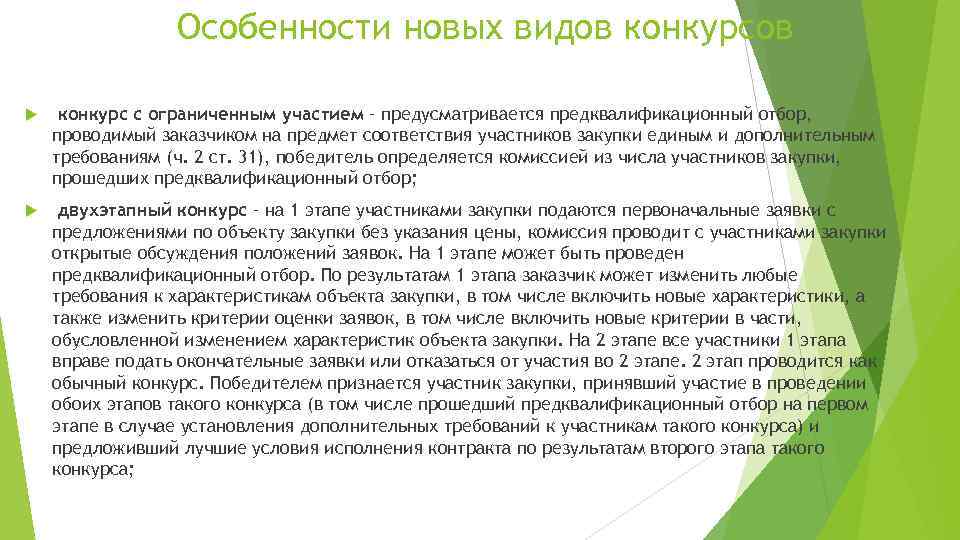 Особенности новых видов конкурсов

конкурс с ограниченным участием - предусматривается предквалификационный отбор, проводимый заказчиком на предмет соответствия участников закупки единым и дополнительным требованиям (ч. 2 ст. 31), победитель определяется комиссией из числа участников закупки, прошедших предквалификационный отбор;

двухэтапный конкурс - на 1 этапе участниками закупки подаются первоначальные заявки с предложениями по объекту закупки без указания цены, комиссия проводит с участниками закупки открытые обсуждения положений заявок. На 1 этапе может быть проведен предквалификационный отбор. По результатам 1 этапа заказчик может изменить любые требования к характеристикам объекта закупки, в том числе включить новые характеристики, а также изменить критерии оценки заявок, в том числе включить новые критерии в части, обусловленной изменением характеристик объекта закупки. На 2 этапе все участники 1 этапа вправе подать окончательные заявки или отказаться от участия во 2 этапе. 2 этап проводится как обычный конкурс. Победителем признается участник закупки, принявший участие в проведении обоих этапов такого конкурса (в том числе прошедший предквалификационный отбор на первом этапе в случае установления дополнительных требований к участникам такого конкурса) и предложивший лучшие условия исполнения контракта по результатам второго этапа такого конкурса;